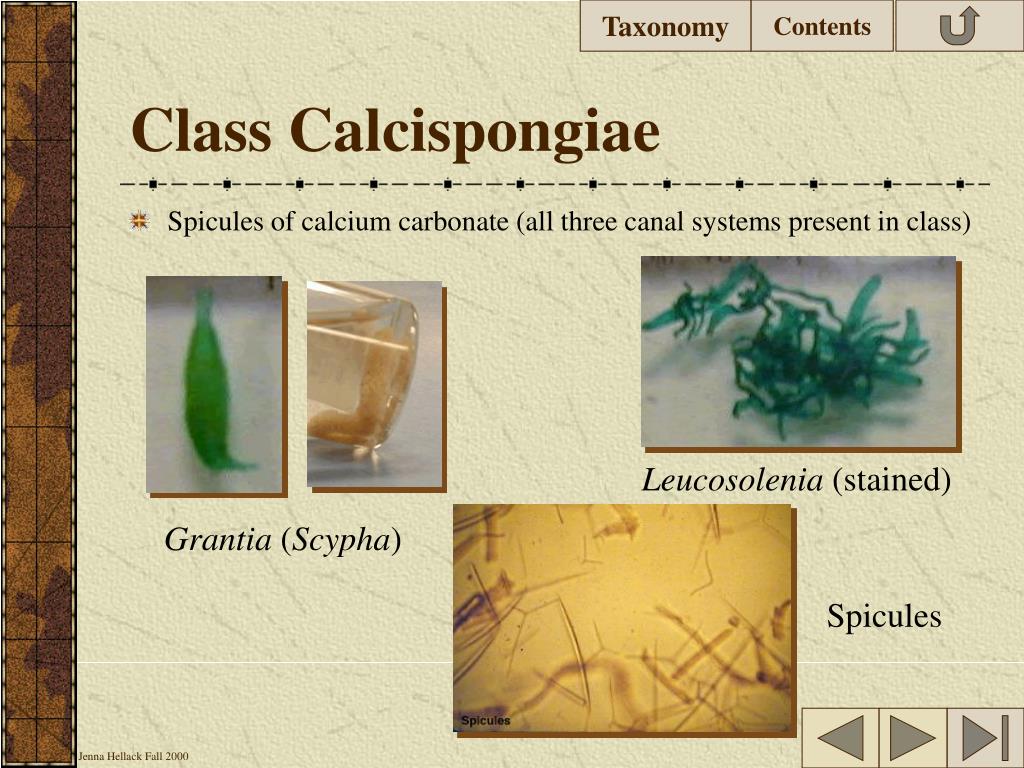 Taxonomy Contents

Class Calcispongiae

Spicules of calcium carbonate (all three canal systems present in class)

Leucosolenia (stained)

Grantia (Scypha)

Spicules

Spicules

Jenna Hellack Fall 2000